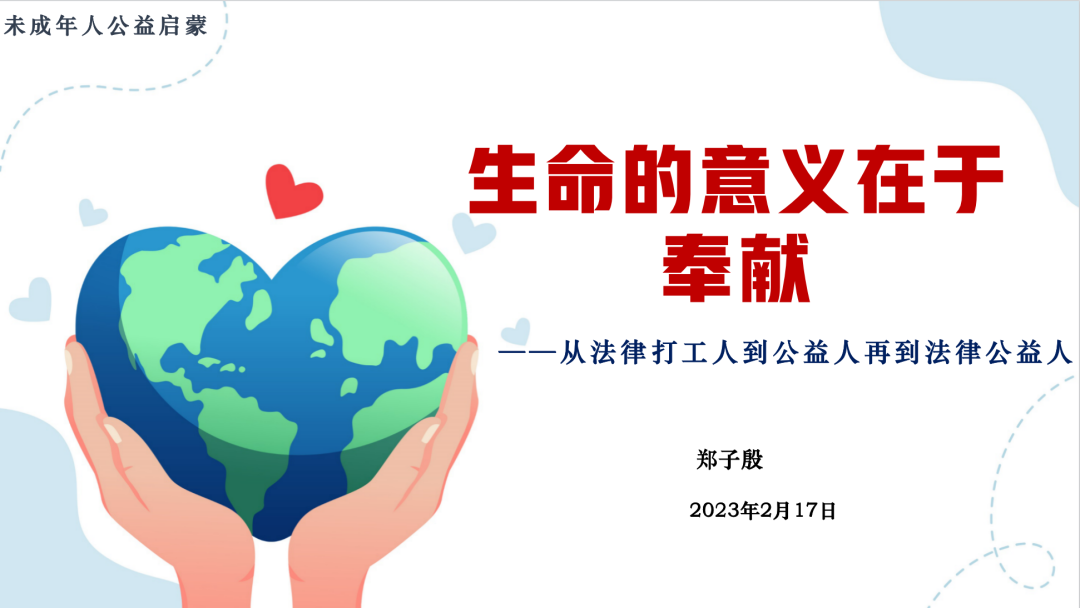 未成年人公益启蒙

生命的意义在于奉献

——从法律打工人到公益人再到法律公益人

郑子殷

2023年2月17日